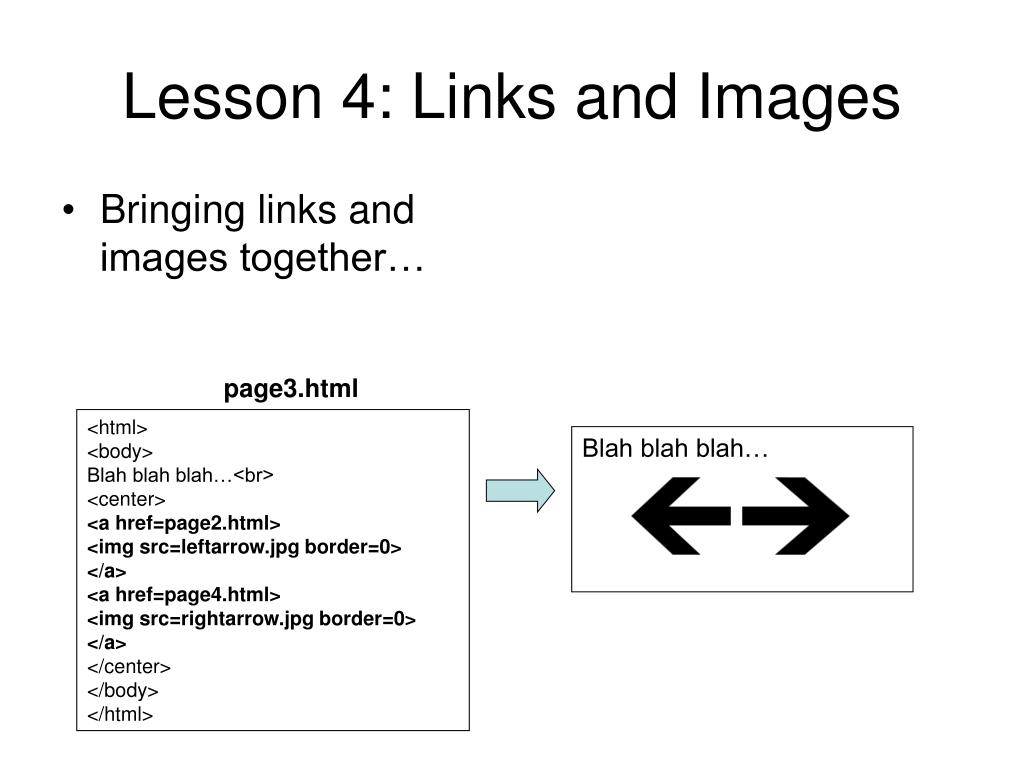 Lesson 4: Links and Images

• Bringing links and images together…

page3.html

<html>
<body>
Blah blah blah…<br>
<center>
<a href=page2.html>
<img src=leftarrow.jpg border=0>
</a>
<a href=page4.html>
<img src=rightarrow.jpg border=0>
</a>
</center>
</body>
</html>

Blah blah blah…